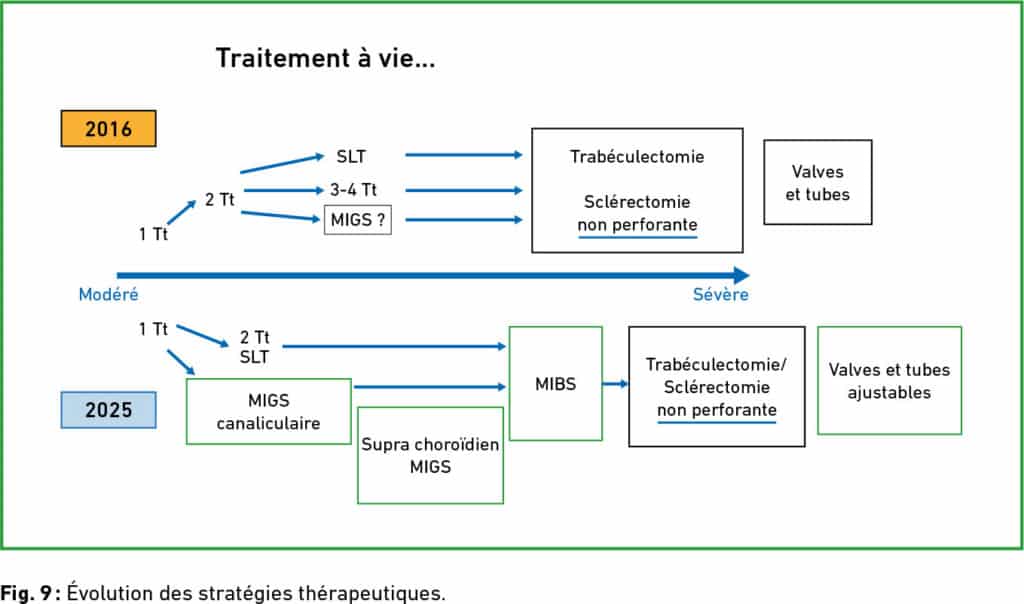 Traitement à vie...

2016

1 Tt

2 Tt

SLT

3-4 Tt

MIGS ?

Trabéculectomie

Sclérectomie non perforante

Valves et tubes

Modéré

Sévère

1 Tt

2 Tt SLT

2025

MIGS canaliculaire

Supra choroïdien MIGS

MIBS

Trabéculectomie/ Sclérectomie non perforante

Valves et tubes ajustables

Fig. 9 : Évolution des stratégies thérapeutiques.